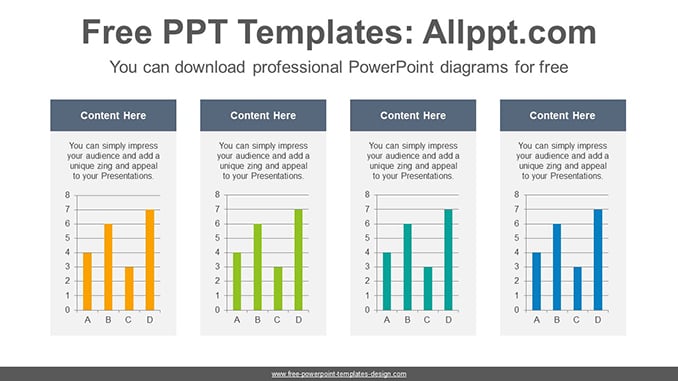 Free PPT Templates: Allppt.com

You can download professional PowerPoint diagrams for free

Content Here

You can simply impress your audience and add a unique zing and appeal to your Presentations.

8
7
6
5
4
3
2
1
0
A B C D

Content Here

You can simply impress your audience and add a unique zing and appeal to your Presentations.

8
7
6
5
4
3
2
1
0
A B C D

Content Here

You can simply impress your audience and add a unique zing and appeal to your Presentations.

8
7
6
5
4
3
2
1
0
A B C D

Content Here

You can simply impress your audience and add a unique zing and appeal to your Presentations.

8
7
6
5
4
3
2
1
0
A B C D

www.free-powerpoint-templates-design.com